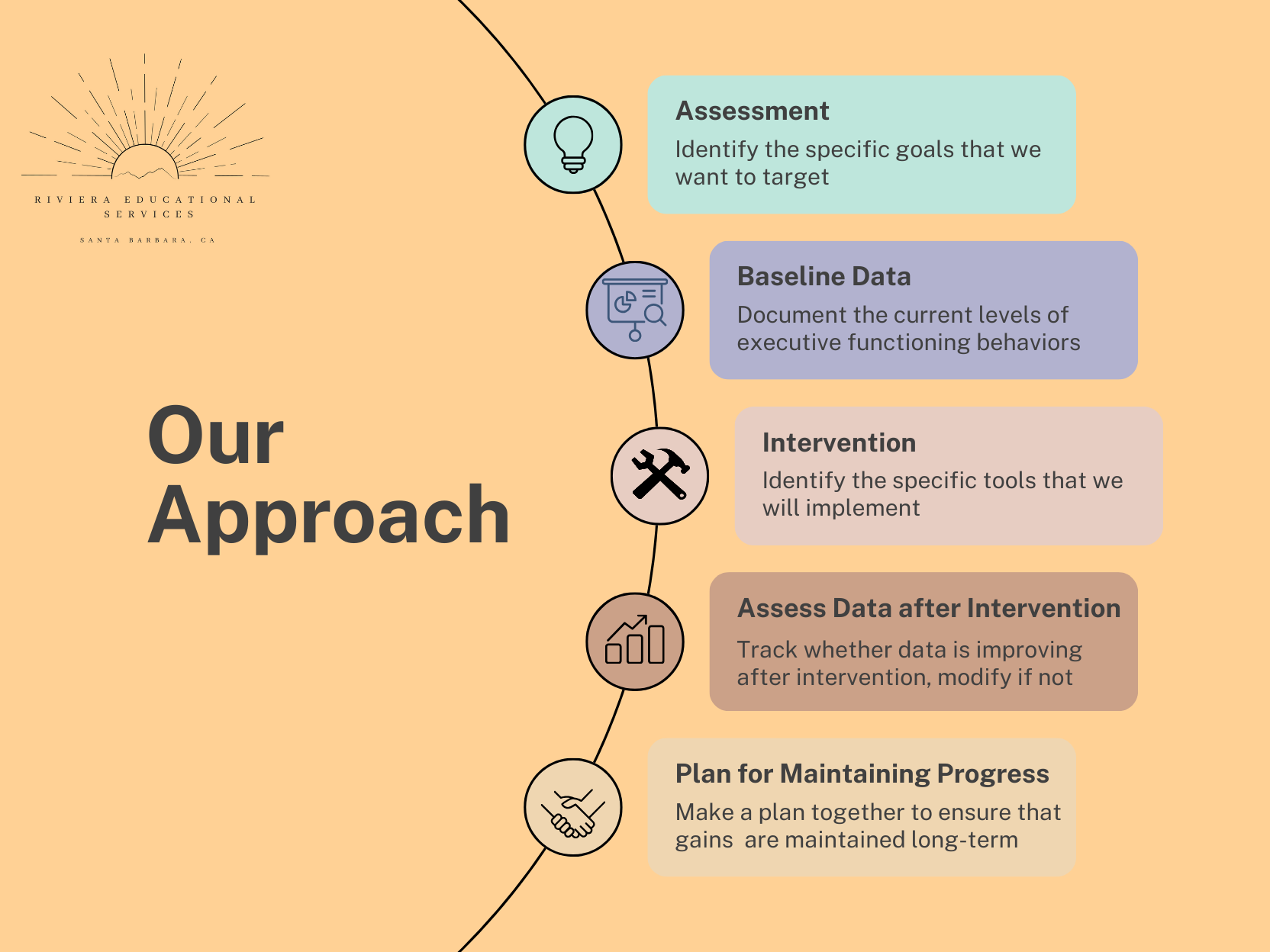 RIVIERA EDUCATIONAL SERVICES

SANTA BARBARA, CA

Our Approach

Assessment
Identify the specific goals that we want to target

Baseline Data
Document the current levels of executive functioning behaviors

Intervention
Identify the specific tools that we will implement

Assess Data after Intervention
Track whether data is improving after intervention, modify if not

Plan for Maintaining Progress
Make a plan together to ensure that gains are maintained long-term